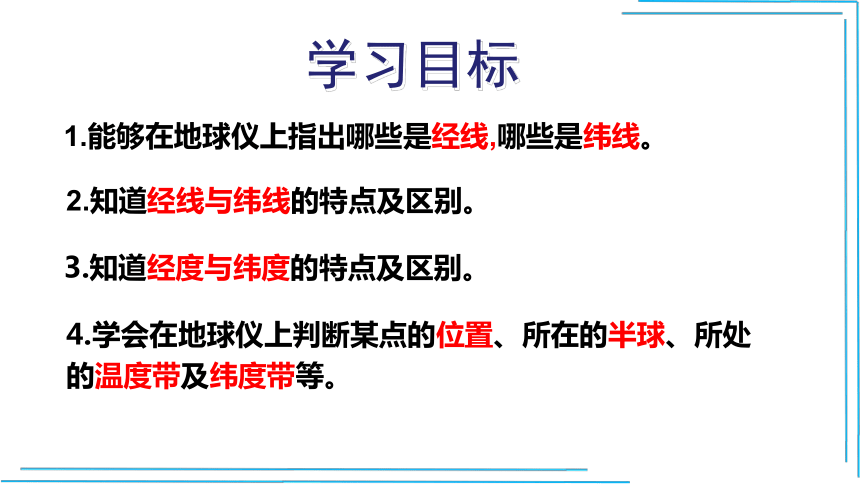 学习目标

1.能够在地球仪上指出哪些是经线,哪些是纬线。

2.知道经线与纬线的特点及区别。

3.知道经度与纬度的特点及区别。

4.学会在地球仪上判断某点的位置、所在的半球、所处的温度带及纬度带等。